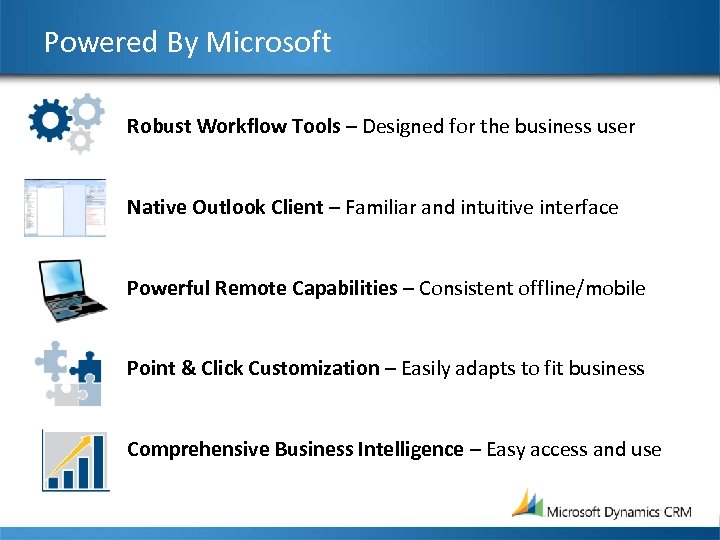 Powered By Microsoft

Robust Workflow Tools – Designed for the business user

Native Outlook Client – Familiar and intuitive interface

Powerful Remote Capabilities – Consistent offline/mobile

Point & Click Customization – Easily adapts to fit business

Comprehensive Business Intelligence – Easy access and use

Microsoft Dynamics CRM